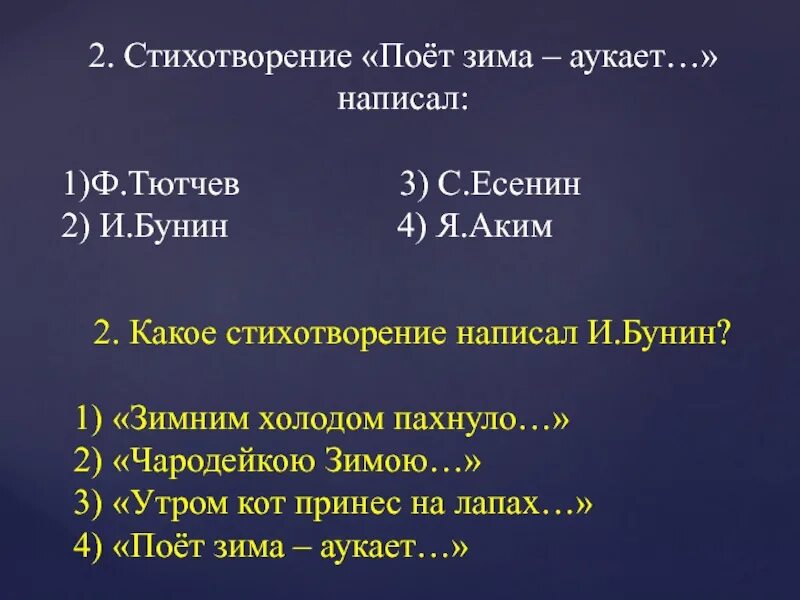 2. Стихотворение «Поёт зима – аукает…» написал:

1)Ф.Тютчев
2) И.Бунин

3) С.Есенин
4) Я.Аким

2. Какое стихотворение написал И.Бунин?

1) «Зимним холодом пахнуло…»
2) «Чародейкою Зимою…»
3) «Утром кот принес на лапах…»
4) «Поёт зима – аукает…»